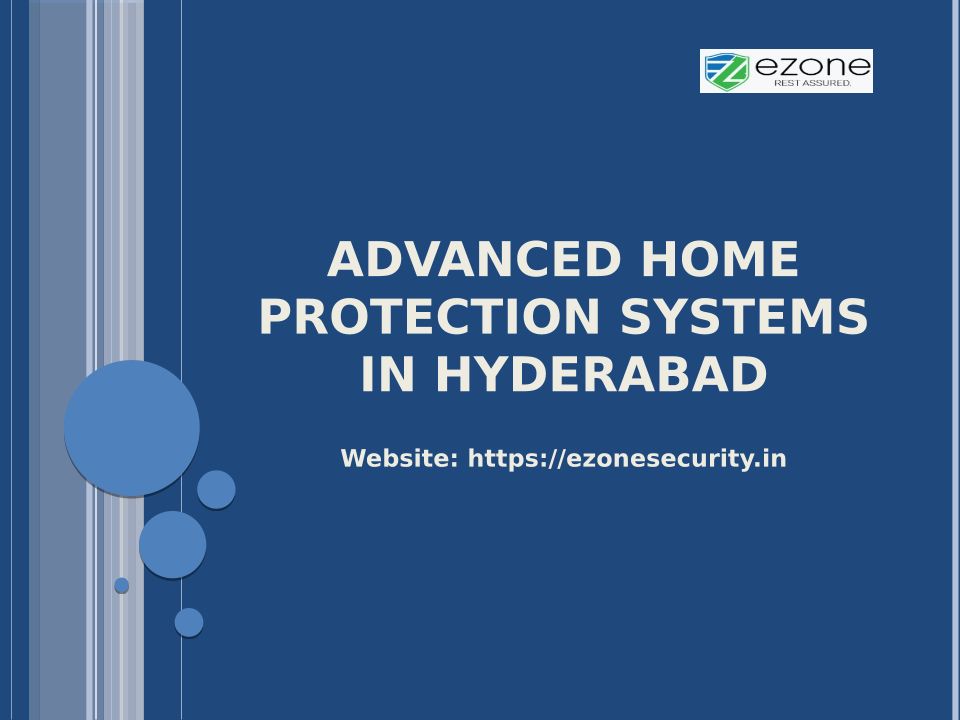 ezone
REST ASSURED.

ADVANCED HOME PROTECTION SYSTEMS IN HYDERABAD

Website: https://ezonesecurity.in